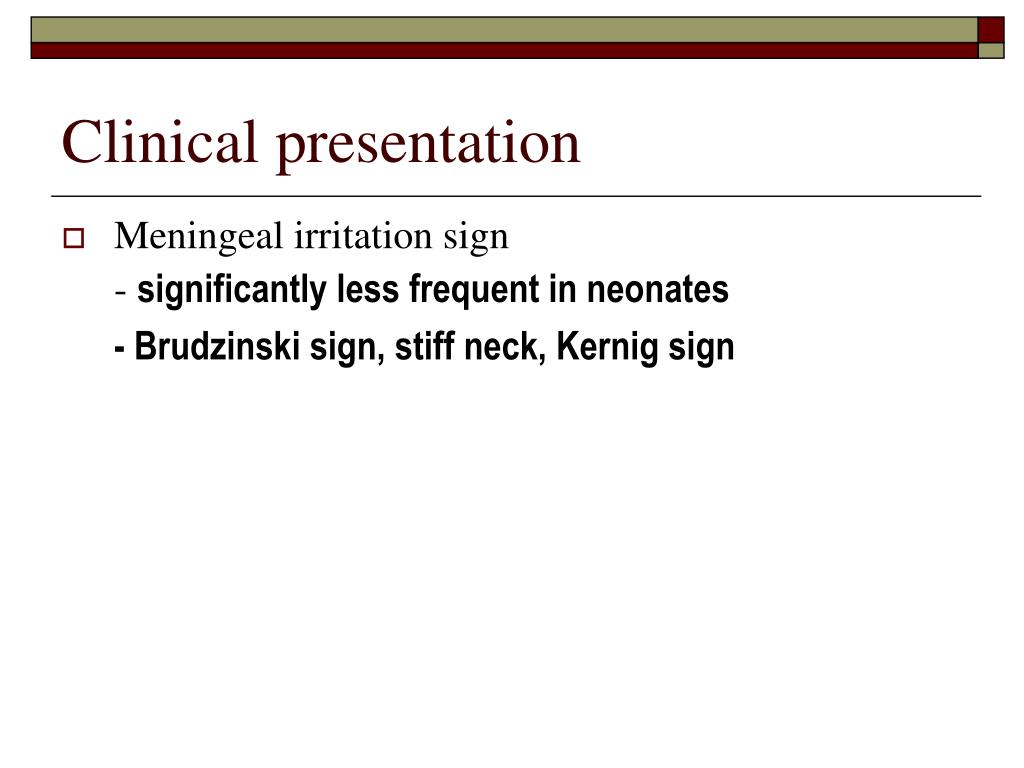 Clinical presentation

Meningeal irritation sign
- significantly less frequent in neonates
- Brudzinski sign, stiff neck, Kernig sign